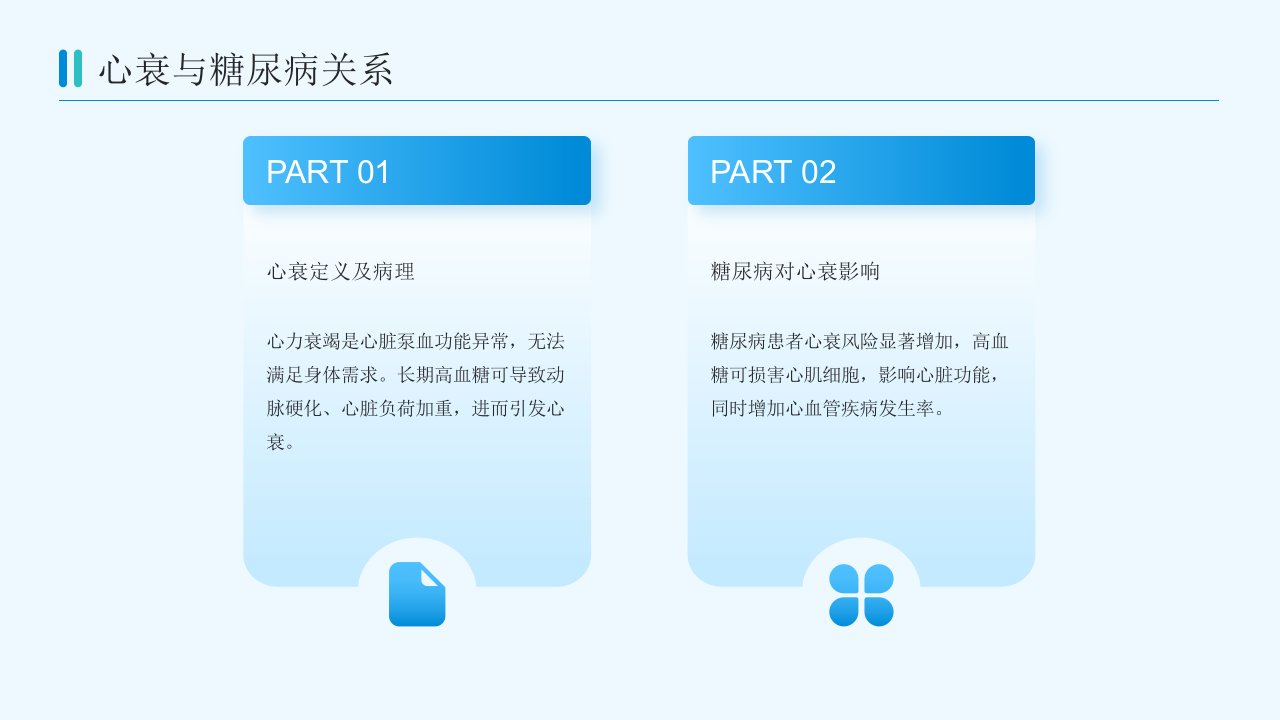 心衰与糖尿病关系

PART 01

心衰定义及病理

心力衰竭是心脏泵血功能异常，无法满足身体需求。长期高血糖可导致动脉硬化、心脏负荷加重，进而引发心衰。

PART 02

糖尿病对心衰影响

糖尿病患者心衰风险显著增加，高血糖可损害心肌细胞，影响心脏功能，同时增加心血管疾病发生率。